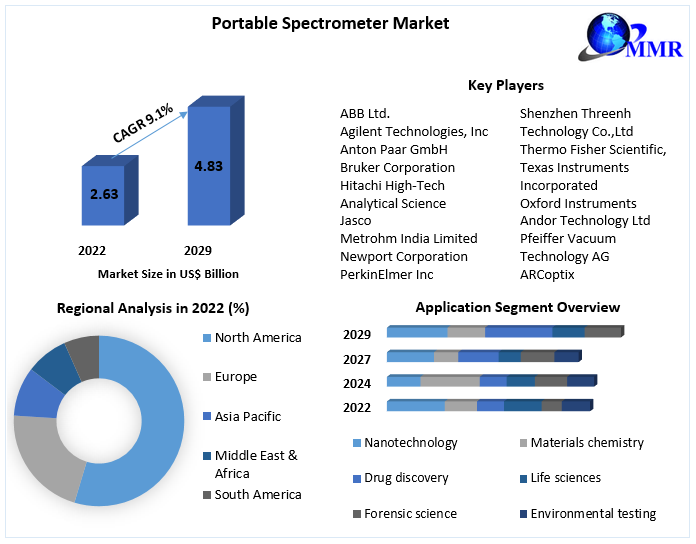 Portable Spectrometer Market

MMR

CAGR 9.1%

2.63

4.83

2022

2029

Market Size in US$ Billion

Key Players

ABB Ltd.
Agilent Technologies, Inc
Anton Paar GmbH
Bruker Corporation
Hitachi High-Tech
Analytical Science
Jasco
Metrohm India Limited
Newport Corporation
PerkinElmer Inc

Shenzhen Threenh
Technology Co.,Ltd
Thermo Fisher Scientific,
Texas Instruments
Incorporated
Oxford Instruments
Andor Technology Ltd
Pfeiffer Vacuum
Technology AG
ARCoptix

Regional Analysis in 2022 (%)

North America
Europe
Asia Pacific
Middle East & Africa
South America

Application Segment Overview

2029
2027
2024
2022

Nanotechnology
Materials chemistry
Drug discovery
Life sciences
Forensic science
Environmental testing